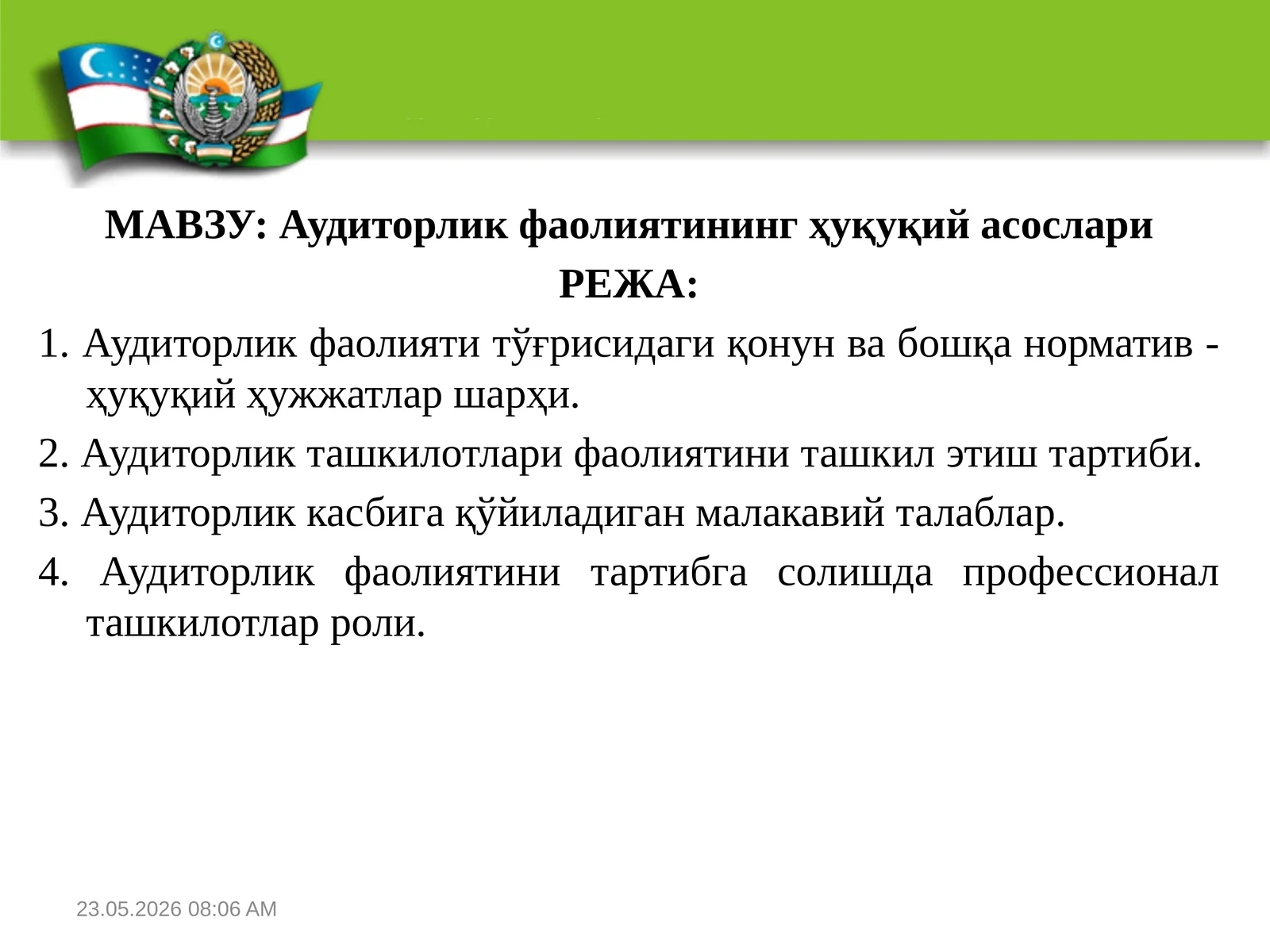 МАВЗУ: Аудиторлик фаолиятининг ҳуқуқий асослари

РЕЖА:

1. Аудиторлик фаолияти тўғрисидаги қонун ва бошқа норматив - ҳуқуқий ҳужжатлар шарҳи.

2. Аудиторлик ташкилотлари фаолиятини ташкил этиш тартиби.

3. Аудиторлик касбига қўйиладиган малакавий талаблар.

4. Аудиторлик фаолиятини тартибга солишда профессионал ташкилотлар роли.

23.05.2026 08:06 AM